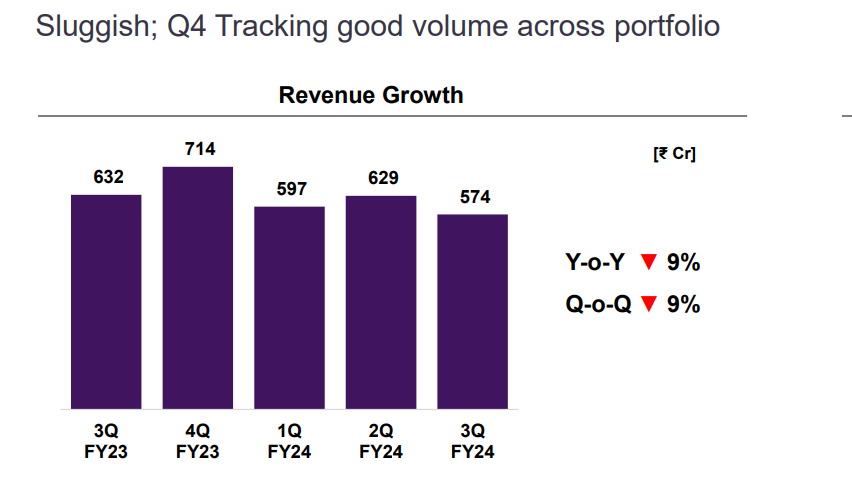 Sluggish; Q4 Tracking good volume across portfolio

Revenue Growth

[₹ Cr]

632
714
597
629
574

3Q FY23
4Q FY23
1Q FY24
2Q FY24
3Q FY24

Y-o-Y ▼ 9%
Q-o-Q ▼ 9%